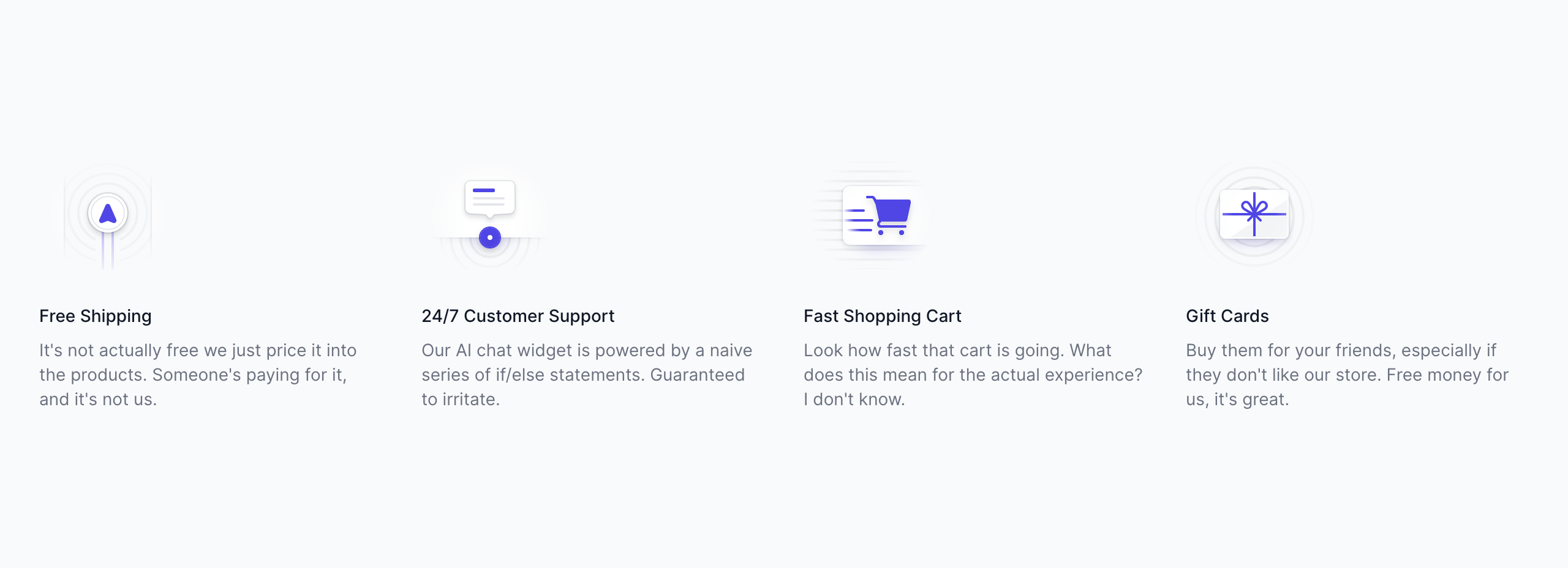 Free Shipping

It's not actually free we just price it into the products. Someone's paying for it, and it's not us.

24/7 Customer Support

Our AI chat widget is powered by a naive series of if/else statements. Guaranteed to irritate.

Fast Shopping Cart

Look how fast that cart is going. What does this mean for the actual experience? I don't know.

Gift Cards

Buy them for your friends, especially if they don't like our store. Free money for us, it's great.